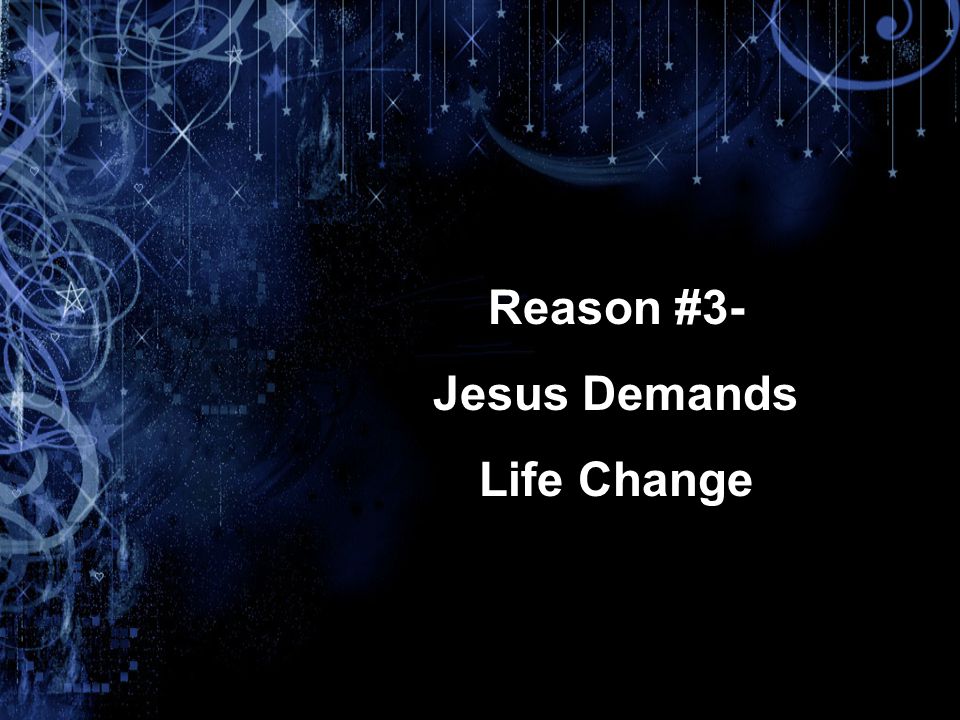 Reason #3-

Jesus Demands

Life Change